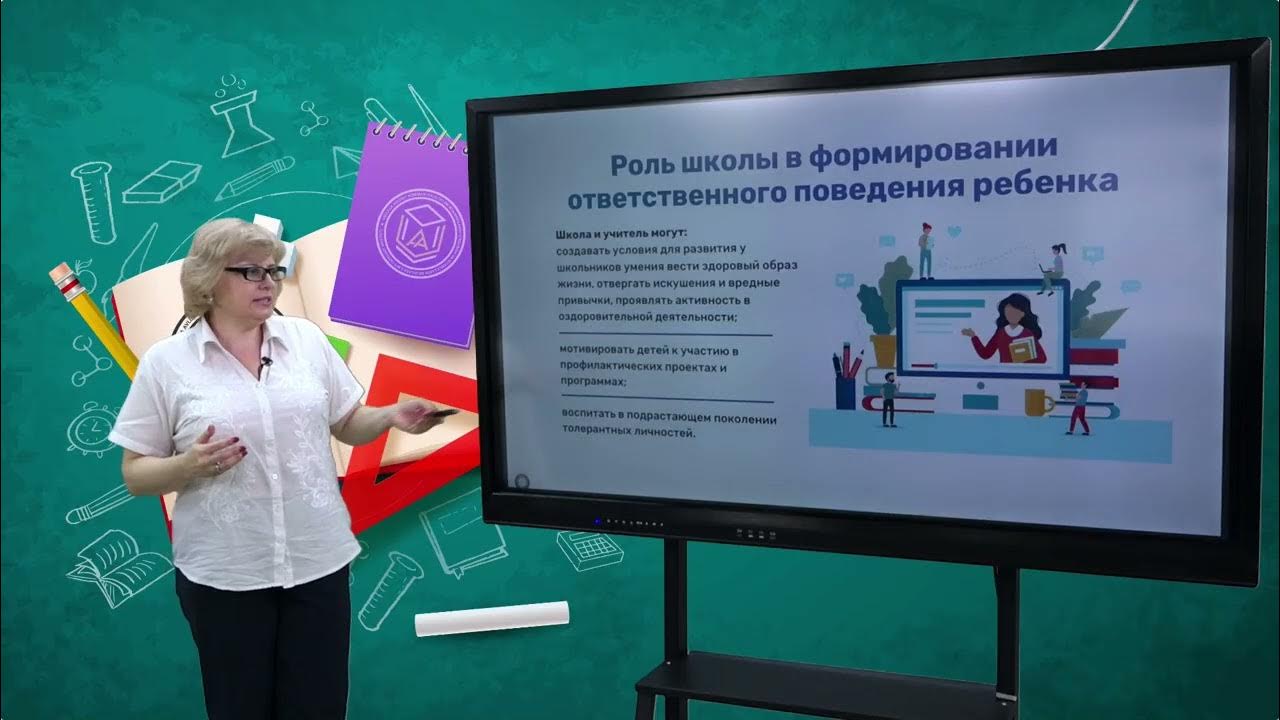 Роль школы в формировании ответственного поведения ребенка

Школа и учитель могут:
создавать условия для развития у школьников умения вести здоровый образ жизни, отвергать искушения и вредные привычки, проявлять активность в оздоровительной деятельности;

мотивировать детей к участию в профилактических проектах и программах;

воспитать в подрастающем поколении толерантных личностей.